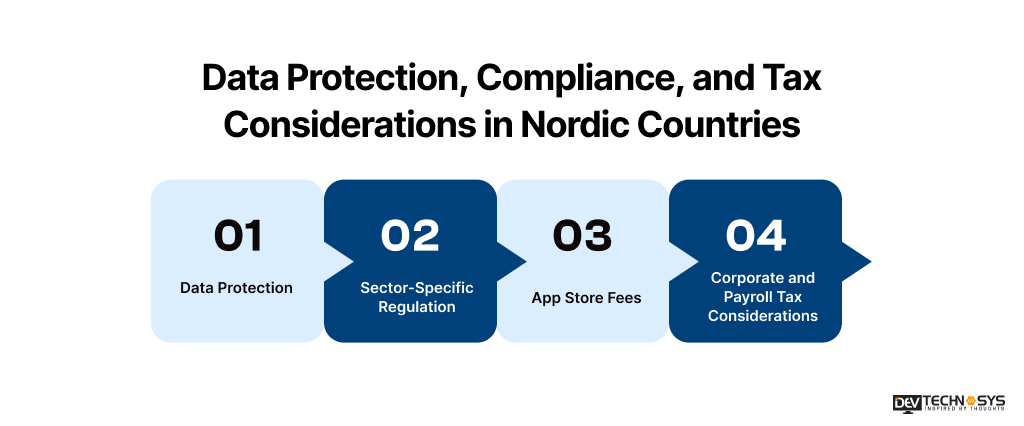 Data Protection, Compliance, and Tax Considerations in Nordic Countries

01
Data Protection

02
Sector-Specific Regulation

03
App Store Fees

04
Corporate and Payroll Tax Considerations

DEV TECHNOSYS
INSPIRED BY THOUGHTS